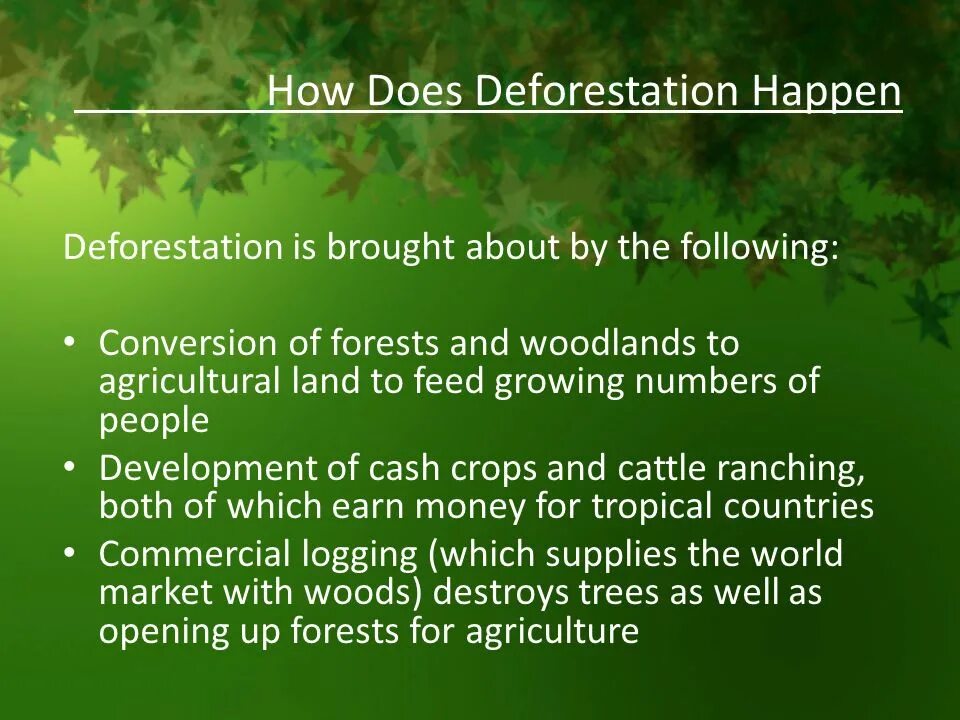 How Does Deforestation Happen

Deforestation is brought about by the following:

• Conversion of forests and woodlands to agricultural land to feed growing numbers of people
• Development of cash crops and cattle ranching, both of which earn money for tropical countries
• Commercial logging (which supplies the world market with woods) destroys trees as well as opening up forests for agriculture